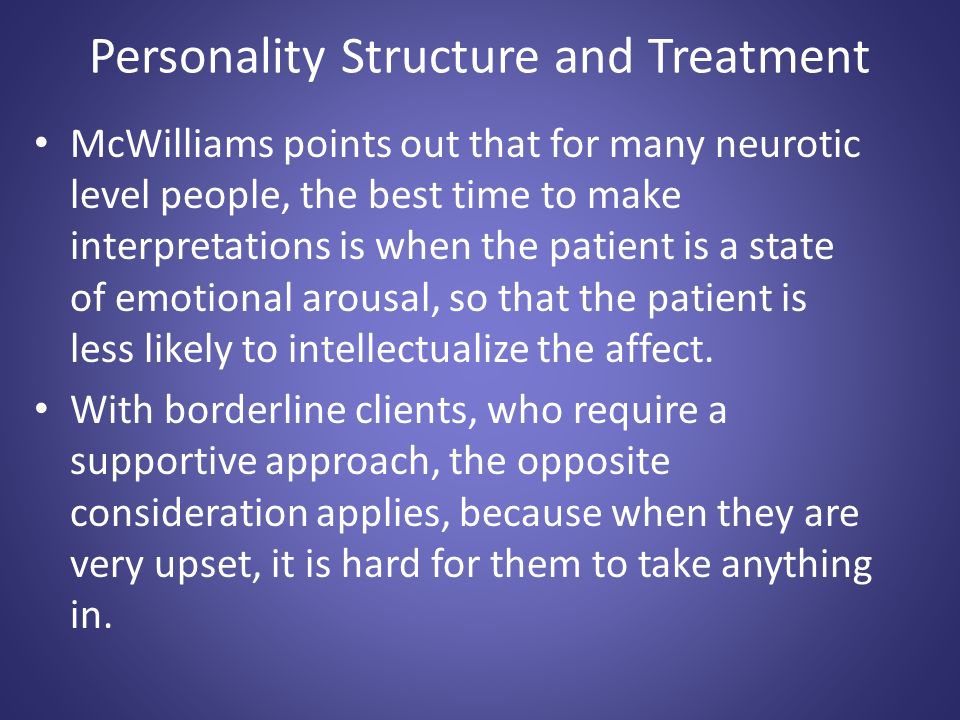 Personality Structure and Treatment

• McWilliams points out that for many neurotic level people, the best time to make interpretations is when the patient is a state of emotional arousal, so that the patient is less likely to intellectualize the affect.

• With borderline clients, who require a supportive approach, the opposite consideration applies, because when they are very upset, it is hard for them to take anything in.